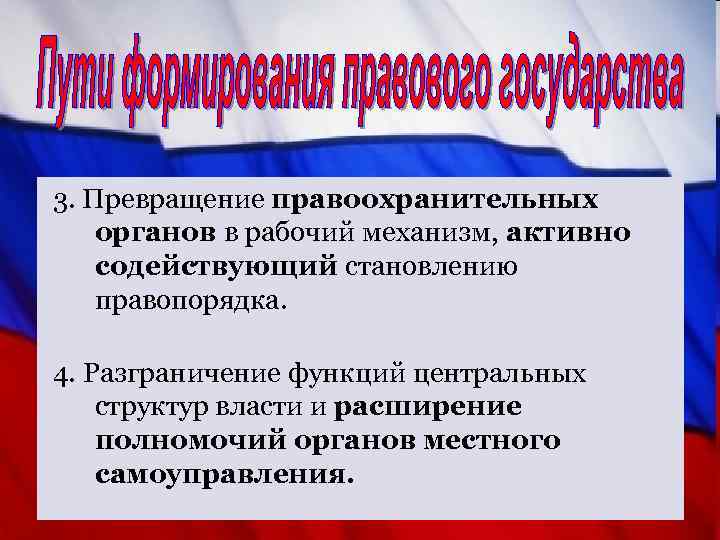 Пути формирования правового государства

3. Превращение правоохранительных органов в рабочий механизм, активно содействующий становлению правопорядка.

4. Разграничение функций центральных структур власти и расширение полномочий органов местного самоуправления.